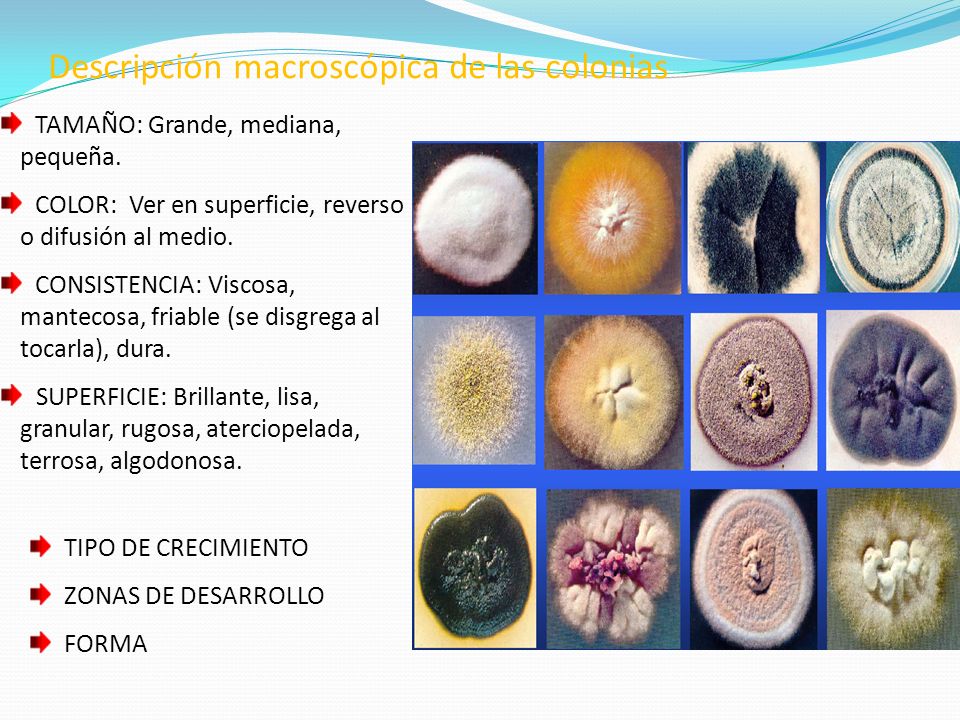 Descripción macroscópica de las colonias

TAMAÑO: Grande, mediana, pequeña.

COLOR: Ver en superficie, reverso o difusión al medio.

CONSISTENCIA: Viscosa, mantecosa, friable (se disgrega al tocarla), dura.

SUPERFICIE: Brillante, lisa, granular, rugosa, aterciopelada, terrosa, algodonosa.

TIPO DE CRECIMIENTO

ZONAS DE DESARROLLO

FORMA